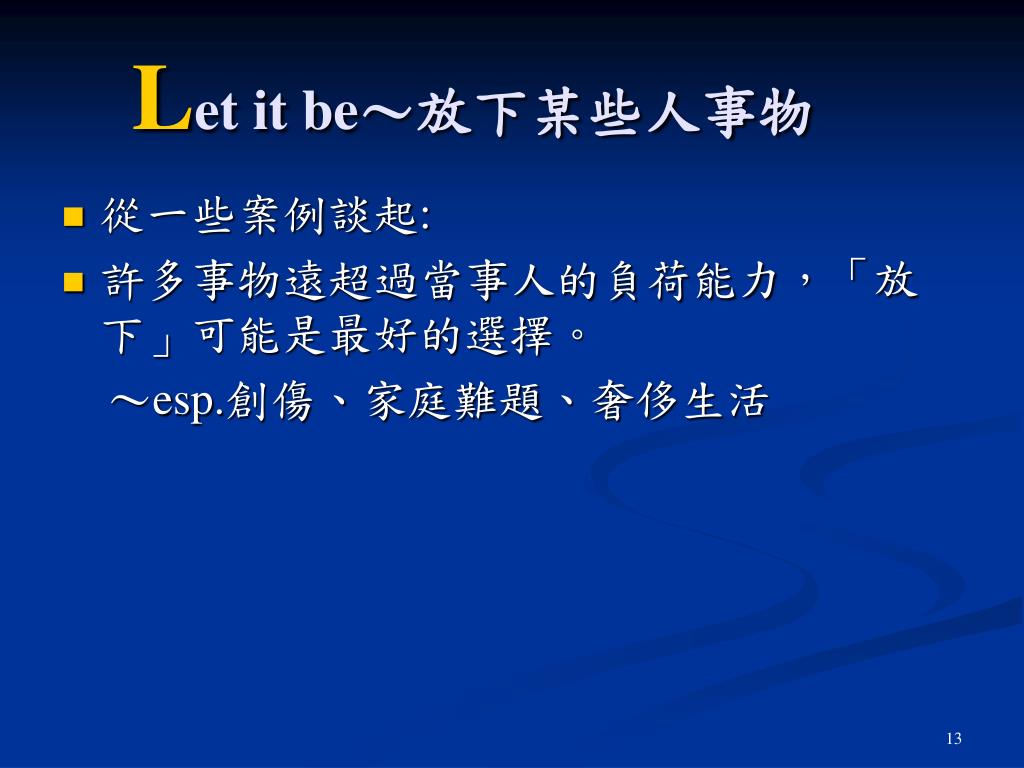 Let it be～放下某些人事物

從一些案例談起:

許多事物遠超過當事人的負荷能力，「放下」可能是最好的選擇。

～esp.創傷、家庭難題、奢侈生活

13